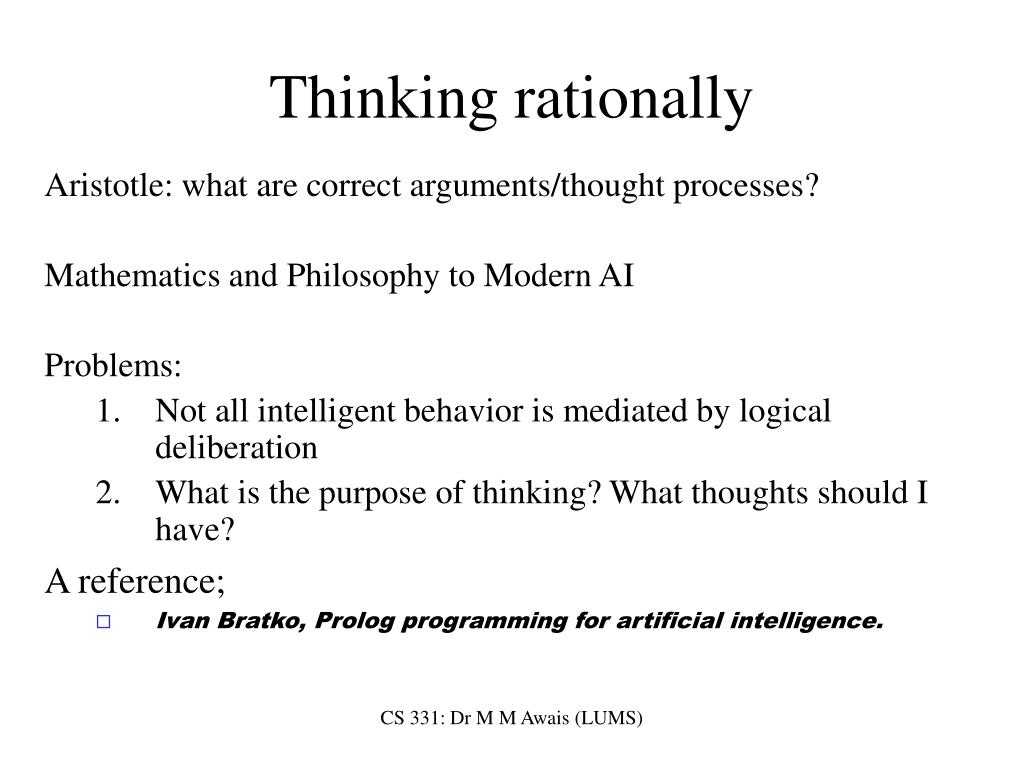 Thinking rationally

Aristotle: what are correct arguments/thought processes?

Mathematics and Philosophy to Modern AI

Problems:

1. Not all intelligent behavior is mediated by logical deliberation
2. What is the purpose of thinking? What thoughts should I have?

A reference;

□ Ivan Bratko, Prolog programming for artificial intelligence.

CS 331: Dr M M Awais (LUMS)